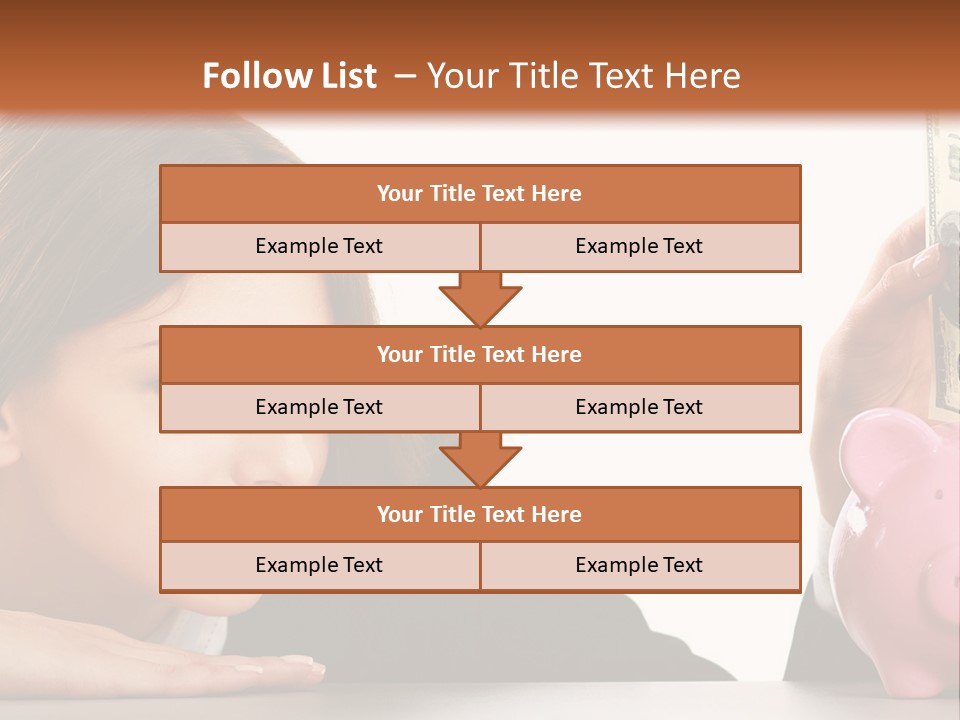 Follow List – Your Title Text Here

| Your Title Text Here | |
|---|---|
| Example Text | Example Text |

| Your Title Text Here | |
|---|---|
| Example Text | Example Text |

| Your Title Text Here | |
|---|---|
| Example Text | Example Text |